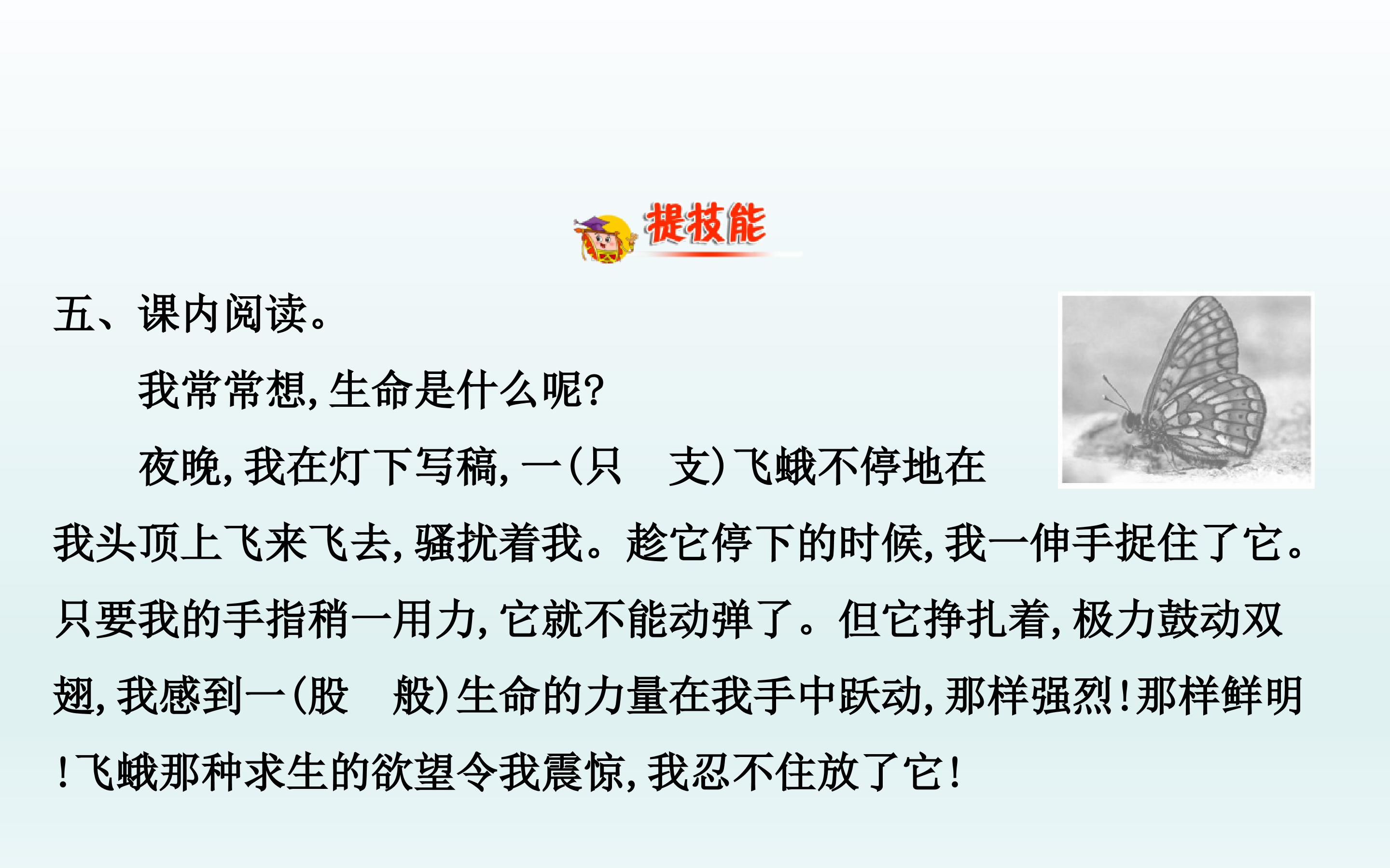 提技能

五、课内阅读。

我常常想,生命是什么呢?

夜晚,我在灯下写稿,一(只　支)飞蛾不停地在我头顶上飞来飞去,骚扰着我。趁它停下的时候,我一伸手捉住了它。只要我的手指稍一用力,它就不能动弹了。但它挣扎着,极力鼓动双翅,我感到一(股　般)生命的力量在我手中跃动,那样强烈!那样鲜明!飞蛾那种求生的欲望令我震惊,我忍不住放了它!